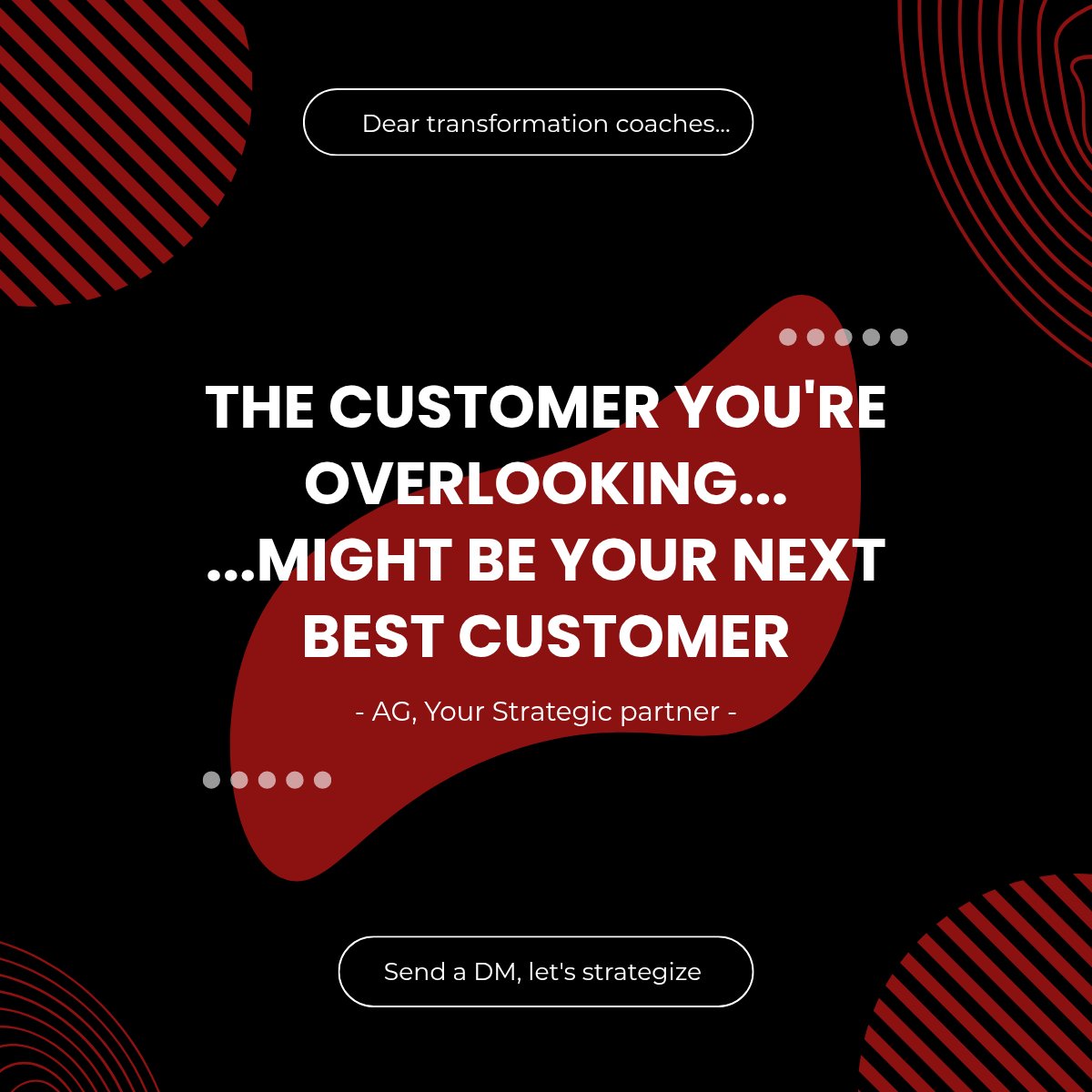 Dear transformation coaches...

THE CUSTOMER YOU'RE OVERLOOKING...
...MIGHT BE YOUR NEXT BEST CUSTOMER

- AG, Your Strategic partner -

Send a DM, let's strategize